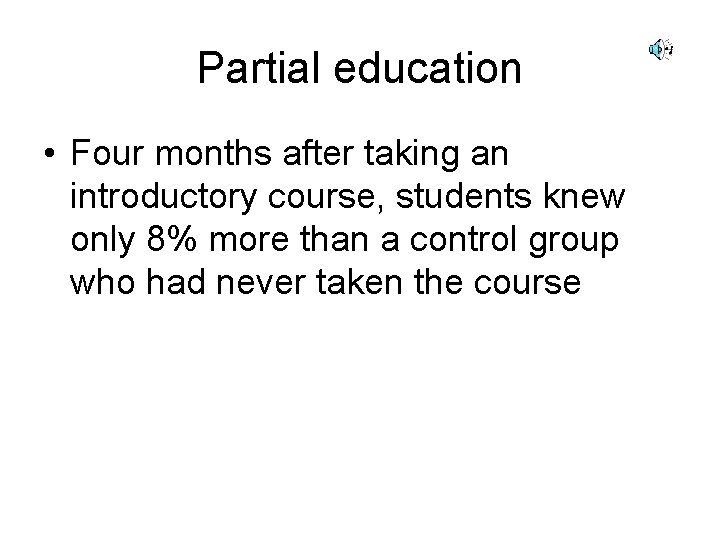 Partial education

• Four months after taking an introductory course, students knew only 8% more than a control group who had never taken the course